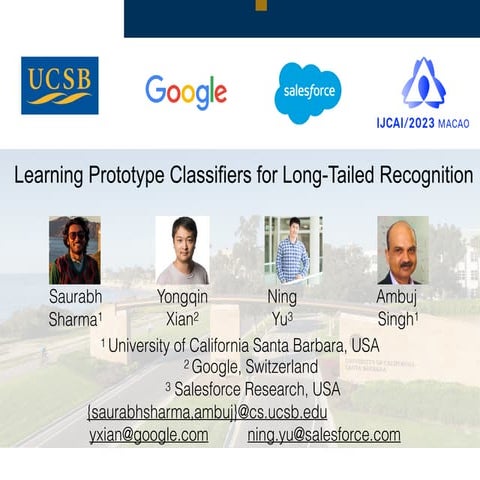 UCSB

Google

salesforce

IJCAI/2023 MACAO

Learning Prototype Classifiers for Long-Tailed Recognition

Saurabh Sharma$^1$

Yongqin Xian$^2$

Ning Yu$^3$

Ambuj Singh$^1$

$^1$ University of California Santa Barbara, USA
$^2$ Google, Switzerland
$^3$ Salesforce Research, USA
{saurabhsharma,ambuj}@cs.ucsb.edu
yxian@google.com ning.yu@salesforce.com

UNIVERSITY OF CALIFORNIA SANTA BARBARA